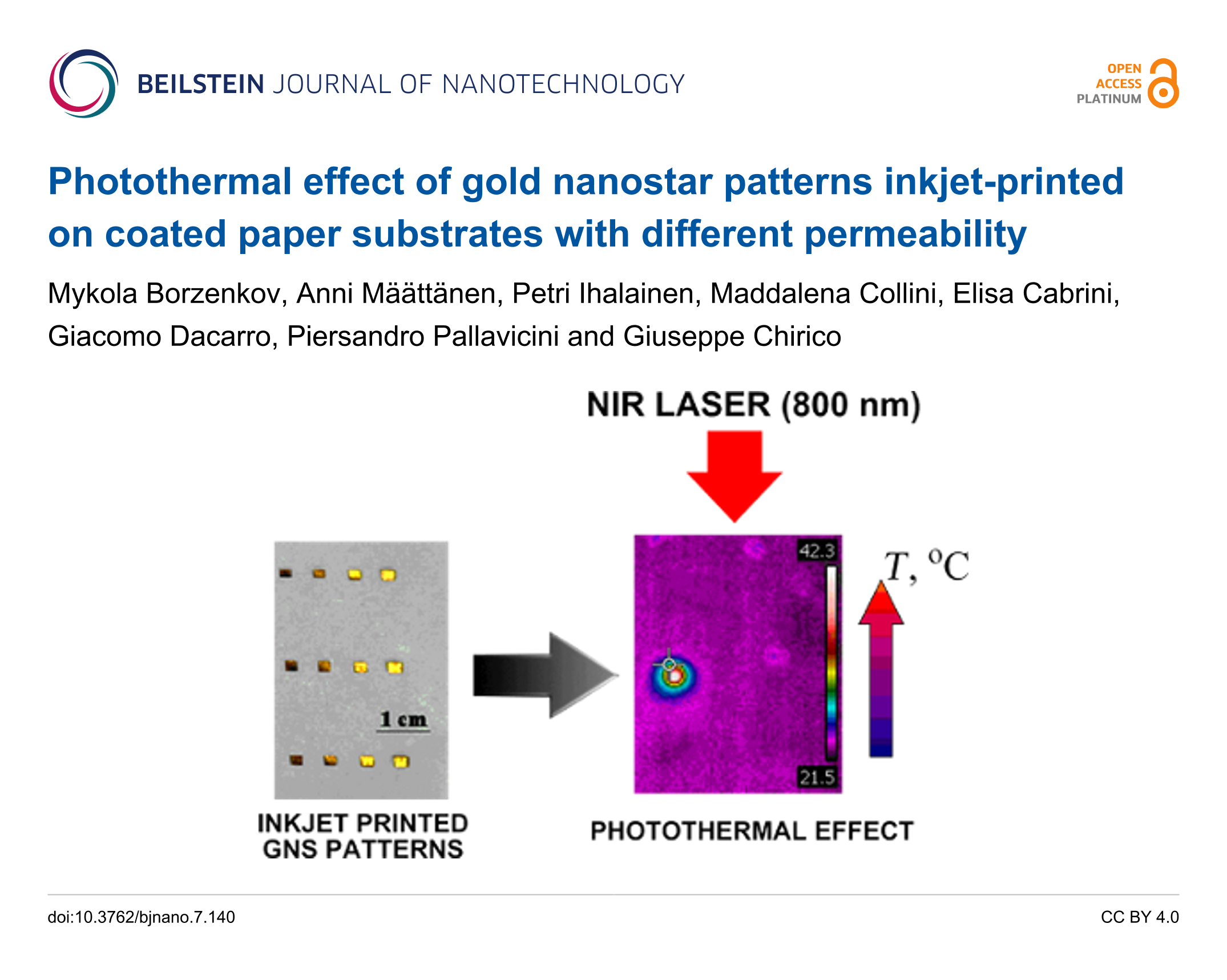 BEILSTEIN JOURNAL OF NANOTECHNOLOGY

OPEN ACCESS PLATINUM

Photothermal effect of gold nanostar patterns inkjet-printed on coated paper substrates with different permeability

Mykola Borzenkov, Anni Määttänen, Petri Ihalainen, Maddalena Collini, Elisa Cabrini, Giacomo Dacarro, Piersandro Pallavicini and Giuseppe Chirico

NIR LASER (800 nm)

1 cm

42.3

21.5

$T$, °C

INKJET PRINTED GNS PATTERNS

PHOTOTHERMAL EFFECT

doi:10.3762/bjnano.7.140

CC BY 4.0